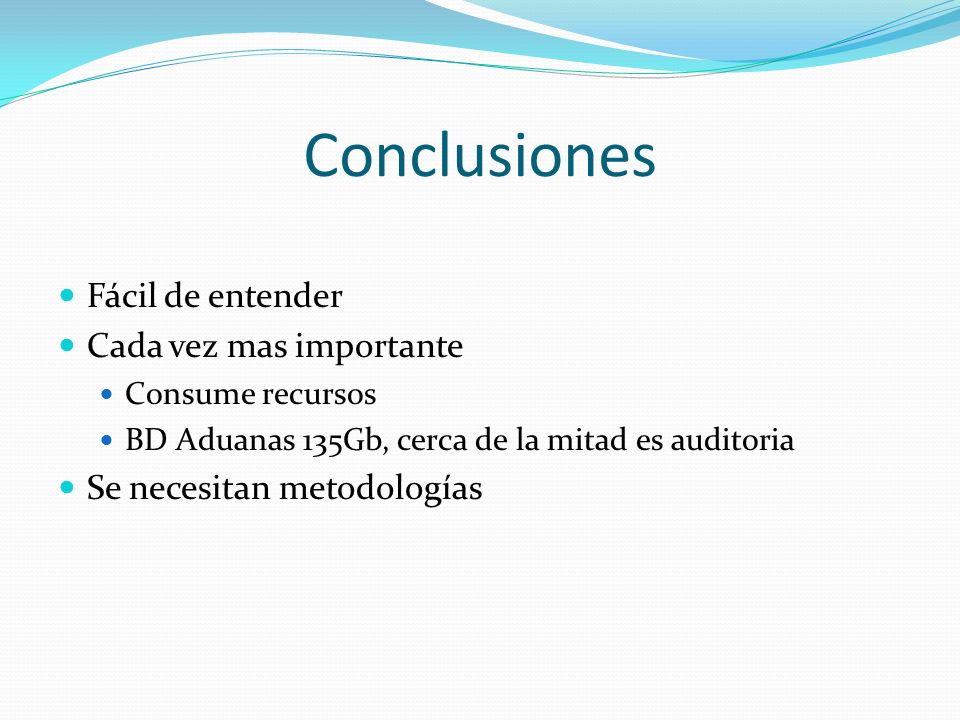 Conclusiones

- Fácil de entender
- Cada vez mas importante
  - Consume recursos
  - BD Aduanas 135Gb, cerca de la mitad es auditoria
- Se necesitan metodologías